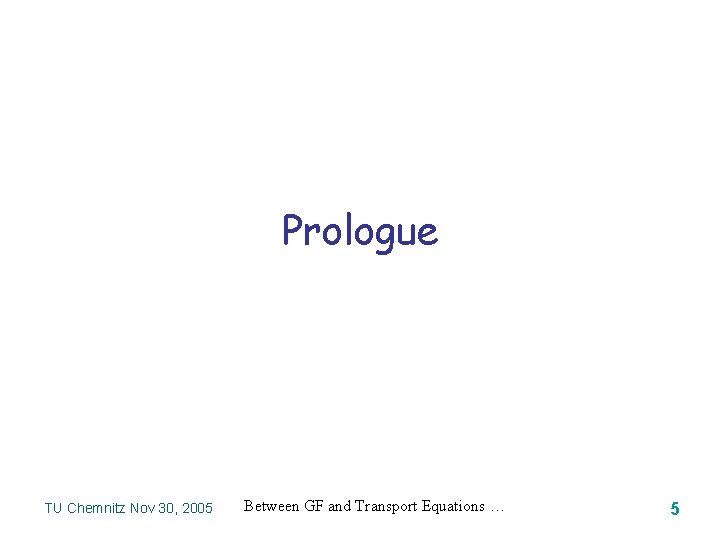 Prologue

TU Chemnitz Nov 30, 2005 Between GF and Transport Equations … 5